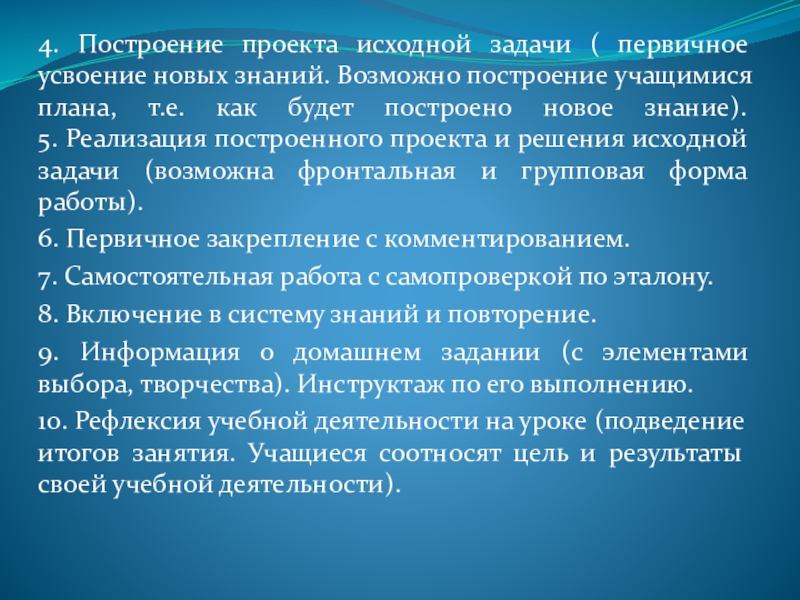 4. Построение проекта исходной задачи ( первичное усвоение новых знаний. Возможно построение учащимися плана, т.е. как будет построено новое знание). 5. Реализация построенного проекта и решения исходной задачи (возможна фронтальная и групповая форма работы).

6. Первичное закрепление с комментированием.

7. Самостоятельная работа с самопроверкой по эталону.

8. Включение в систему знаний и повторение.

9. Информация о домашнем задании (с элементами выбора, творчества). Инструктаж по его выполнению.

10. Рефлексия учебной деятельности на уроке (подведение итогов занятия. Учащиеся соотносят цель и результаты своей учебной деятельности).